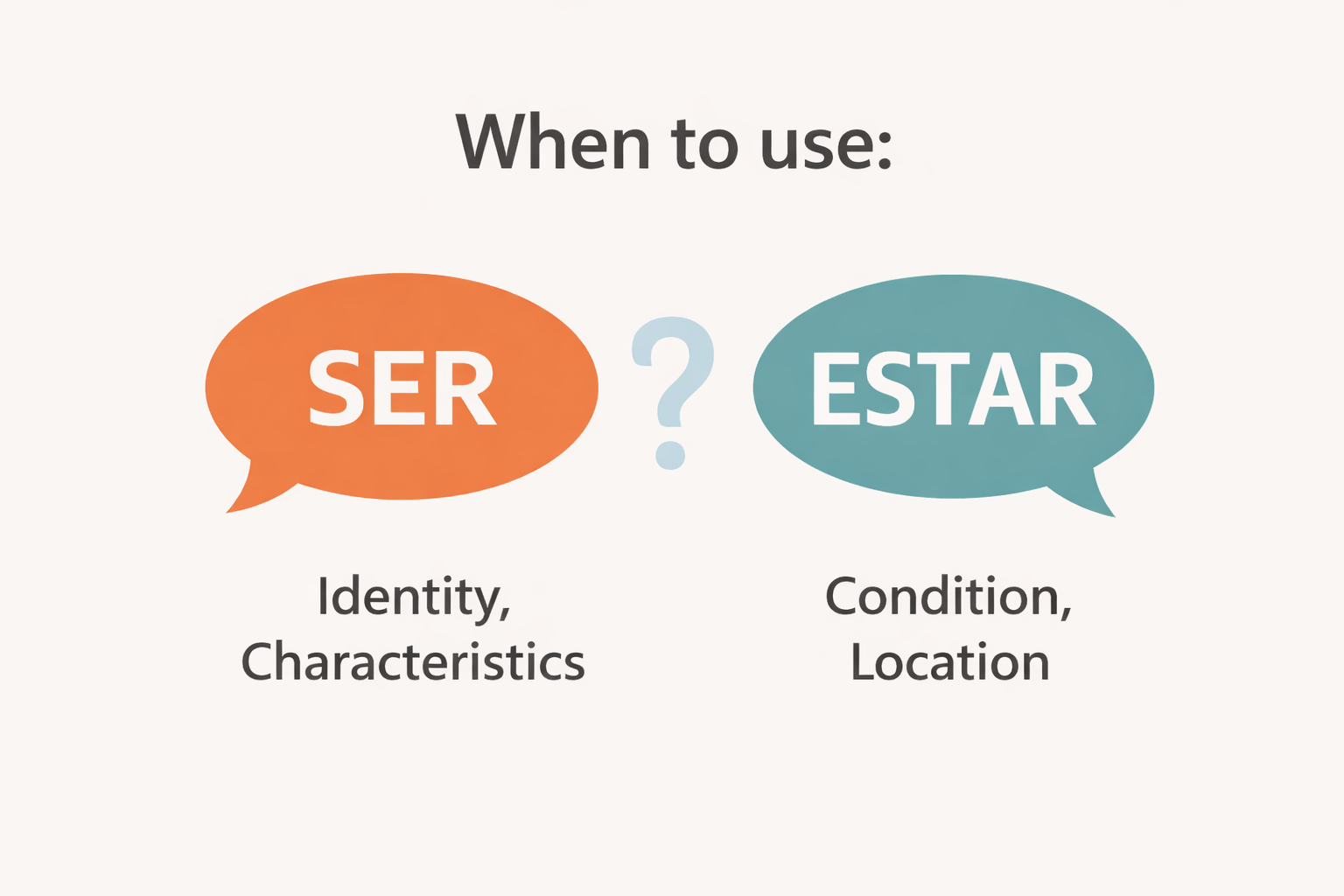 When to use:

SER

?

ESTAR

Identity, Characteristics

Condition, Location